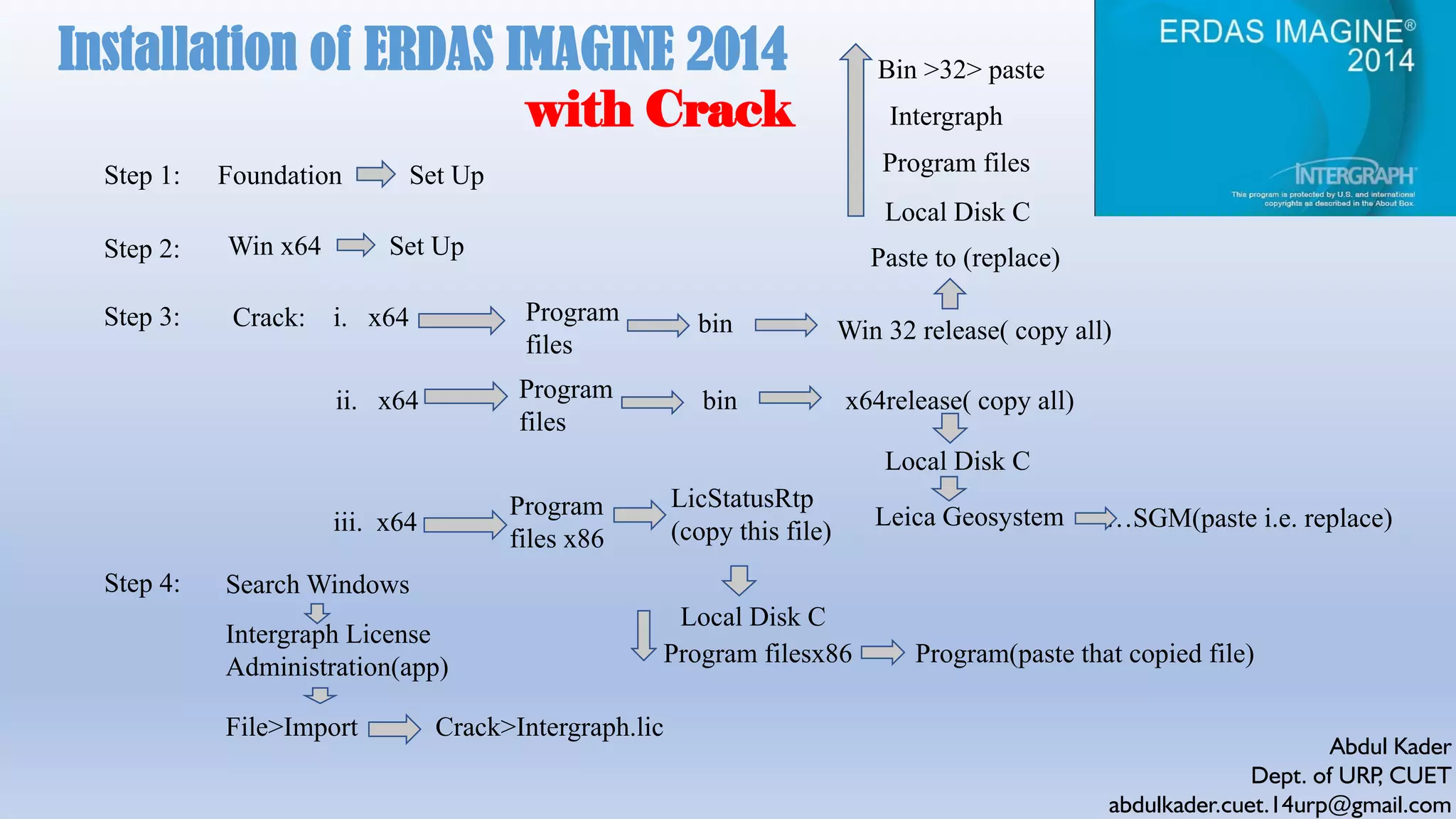 Installation of ERDAS IMAGINE 2014 with Crack

ERDAS IMAGINE®
2014
INTERGRAPH
This program is protected by U.S. and international copyrights as described in the About Box.

Step 1: Foundation Set Up

Step 2: Win x64 Set Up

Step 3: Crack: i. x64 Program files bin Win 32 release( copy all)

Paste to (replace)

Local Disk C
Program files
Intergraph
Bin >32> paste

ii. x64 Program files bin x64release( copy all)

Local Disk C

Leica Geosystem ..SGM(paste i.e. replace)

iii. x64 Program files x86 LicStatusRtp (copy this file)

Local Disk C
Program filesx86 Program(paste that copied file)

Step 4: Search Windows

Intergraph License Administration(app)

File>Import Crack>Intergraph.lic

Abdul Kader
Dept. of URP, CUET
abdulkader.cuet.14urp@gmail.com